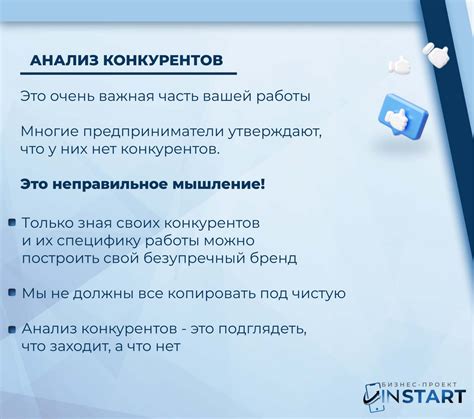 АНАЛИЗ КОНКУРЕНТОВ

Это очень важная часть вашей работы

Многие предприниматели утверждают, что у них нет конкурентов.

Это неправильное мышление!

Только зная своих конкурентов и их специфику работы можно построить свой безупречный бренд

Мы не должны все копировать под чистую

Анализ конкурентов - это подглядеть, что заходит, а что нет

БИЗНЕС-ПРОЕКТ INSTART